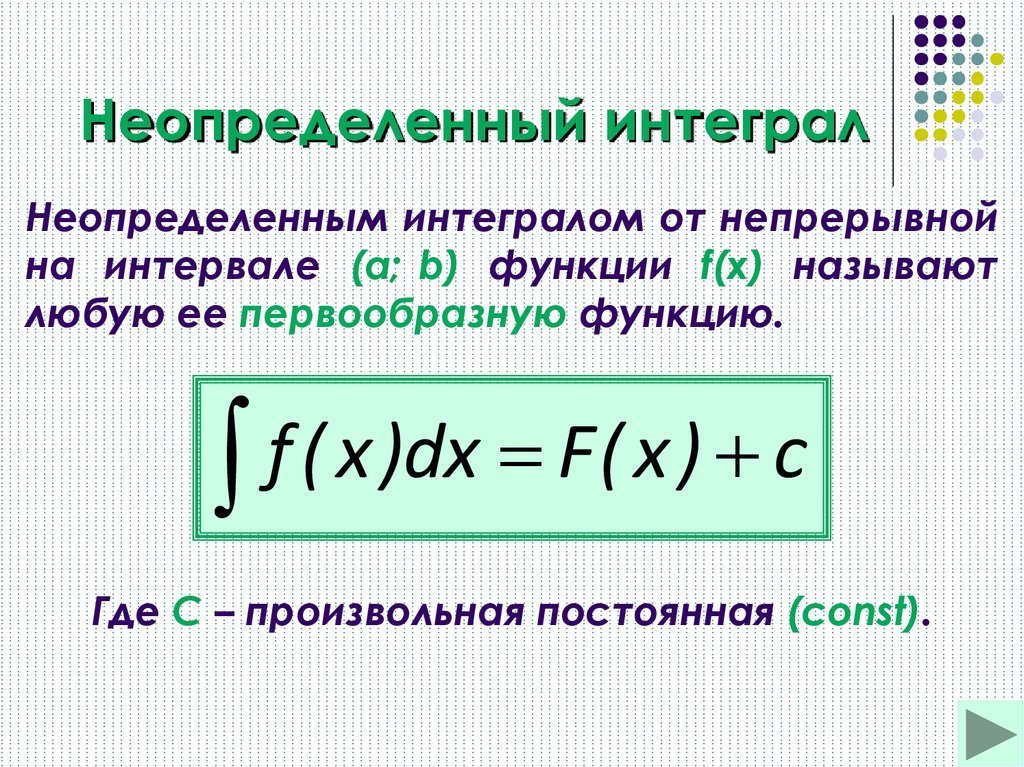 Неопределенный интеграл

Неопределенным интегралом от непрерывной на интервале (a; b) функции f(x) называют любую ее первообразную функцию.

$\int f(x)dx = F(x) + c$

Где С – произвольная постоянная (const).